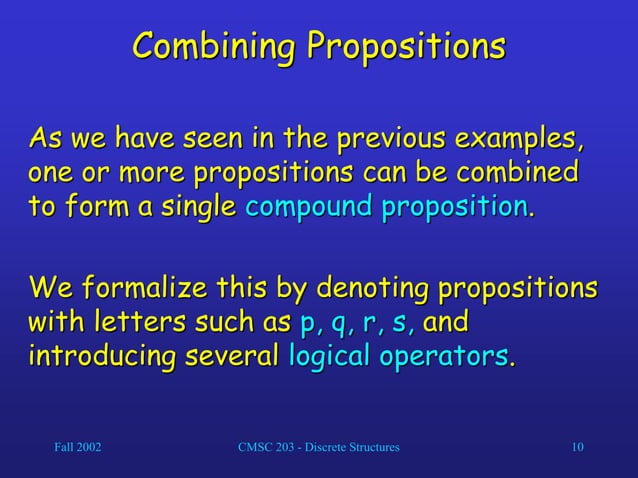 Combining Propositions

As we have seen in the previous examples, one or more propositions can be combined to form a single compound proposition.

We formalize this by denoting propositions with letters such as p, q, r, s, and introducing several logical operators.

Fall 2002 CMSC 203 - Discrete Structures 10